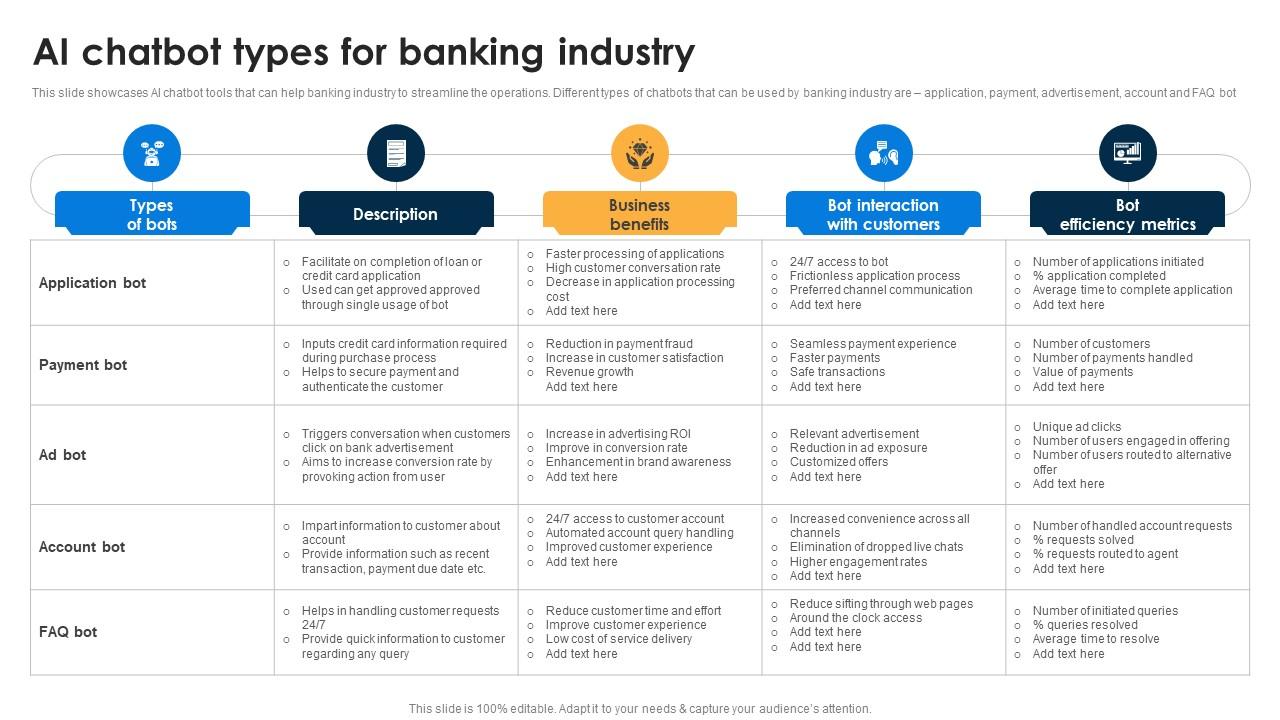 AI chatbot types for banking industry

This slide showcases AI chatbot tools that can help banking industry to streamline the operations. Different types of chatbots that can be used by banking industry are – application, payment, advertisement, account and FAQ bot

| Types of bots | Description | Business benefits | Bot interaction with customers | Bot efficiency metrics |
|---|---|---|---|---|
| Application bot | ○ Facilitate on completion of loan or credit card application ○ Used can get approved approved through single usage of bot | ○ Faster processing of applications ○ High customer conversation rate ○ Decrease in application processing cost ○ Add text here | ○ 24/7 access to bot ○ Frictionless application process ○ Preferred channel communication ○ Add text here | ○ Number of applications initiated ○ % application completed ○ Average time to complete application ○ Add text here |
| Payment bot | ○ Inputs credit card information required during purchase process ○ Helps to secure payment and authenticate the customer | ○ Reduction in payment fraud ○ Increase in customer satisfaction ○ Revenue growth Add text here | ○ Seamless payment experience ○ Faster payments ○ Safe transactions ○ Add text here | ○ Number of customers ○ Number of payments handled ○ Value of payments ○ Add text here |
| Ad bot | ○ Triggers conversation when customers click on bank advertisement ○ Aims to increase conversion rate by provoking action from user | ○ Increase in advertising ROI ○ Improve in conversion rate ○ Enhancement in brand awareness ○ Add text here | ○ Relevant advertisement ○ Reduction in ad exposure ○ Customized offers ○ Add text here | ○ Unique ad clicks ○ Number of users engaged in offering ○ Number of users routed to alternative offer ○ Add text here |
| Account bot | ○ Impart information to customer about account ○ Provide information such as recent transaction, payment due date etc. | ○ 24/7 access to customer account ○ Automated account query handling ○ Improved customer experience ○ Add text here | ○ Increased convenience across all channels ○ Elimination of dropped live chats ○ Higher engagement rates ○ Add text here | ○ Number of handled account requests ○ % requests solved ○ % requests routed to agent ○ Add text here |
| FAQ bot | ○ Helps in handling customer requests 24/7 ○ Provide quick information to customer regarding any query | ○ Reduce customer time and effort ○ Improve customer experience ○ Low cost of service delivery ○ Add text here | ○ Reduce sifting through web pages ○ Around the clock access ○ Add text here ○ Add text here | ○ Number of initiated queries ○ % queries resolved ○ Average time to resolve ○ Add text here |

This slide is 100% editable. Adapt it to your needs & capture your audience's attention.